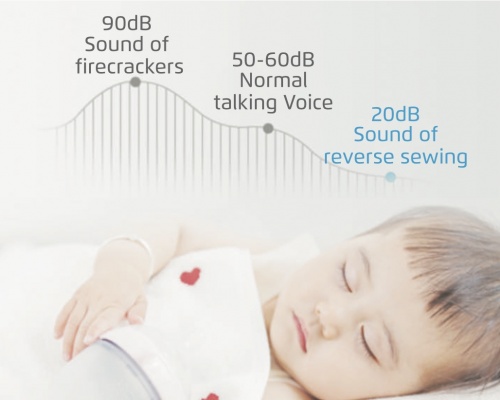 90dB
Sound of
firecrackers

50-60dB
Normal
talking Voice

20dB
Sound of
reverse sewing